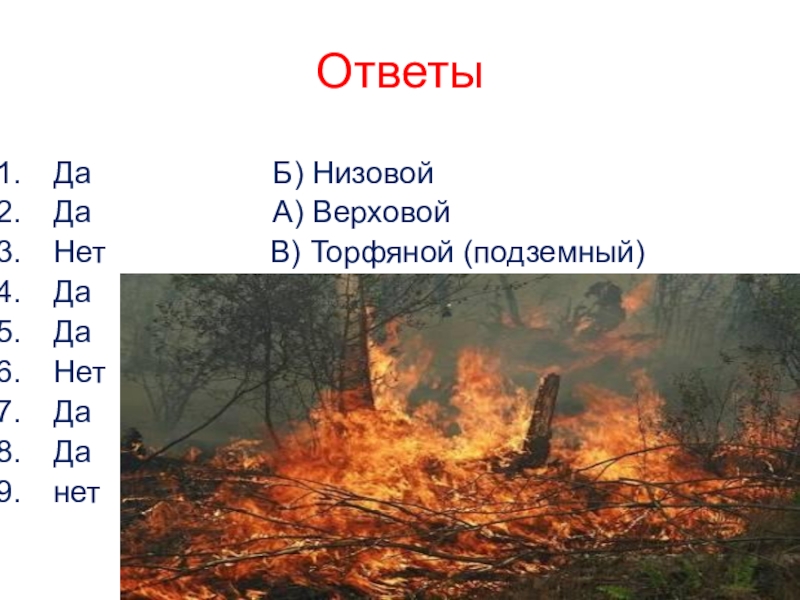 Ответы

1. Да
2. Да
3. Нет
4. Да
5. Да
6. Нет
7. Да
8. Да
9. нет

Б) Низовой
А) Верховой
В) Торфяной (подземный)